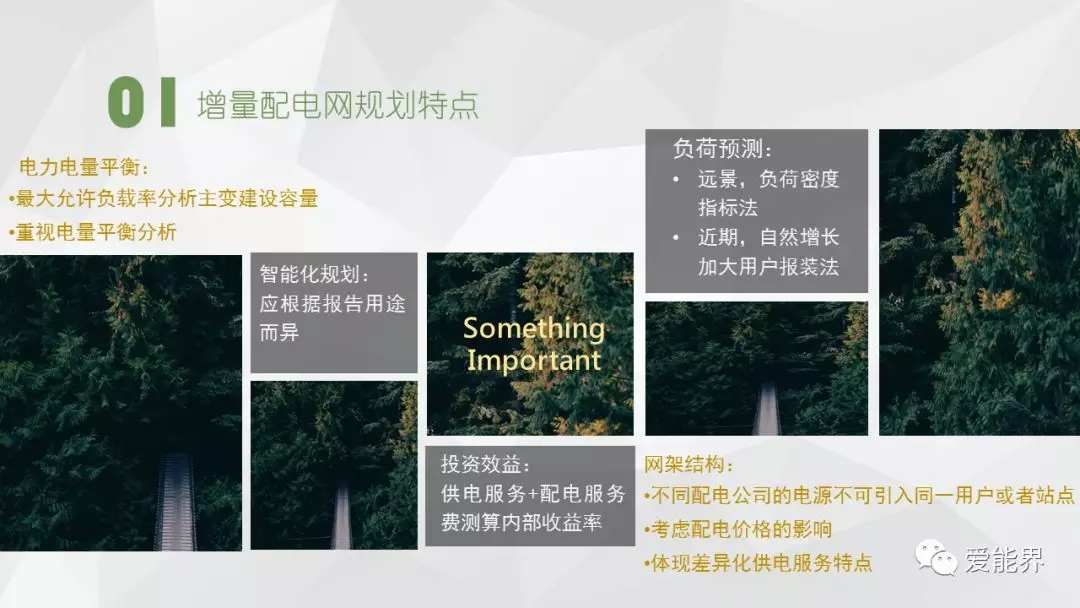 01 增量配电网规划特点

电力电量平衡：
•最大允许负载率分析主变建设容量
•重视电量平衡分析

智能化规划：
应根据报告用途而异

Something Important

负荷预测：
• 远景，负荷密度指标法
• 近期，自然增长加大用户报装法

投资效益：
供电服务+配电服务费测算内部收益率

网架结构：
•不同配电公司的电源不可引入同一用户或者站点
•考虑配电价格的影响
•体现差异化供电服务特点

爱能界